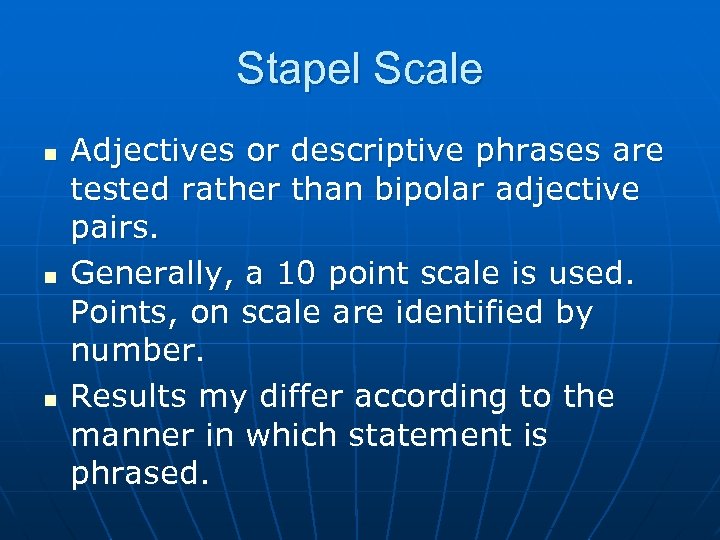 Stapel Scale

- Adjectives or descriptive phrases are tested rather than bipolar adjective pairs.
- Generally, a 10 point scale is used. Points, on scale are identified by number.
- Results my differ according to the manner in which statement is phrased.